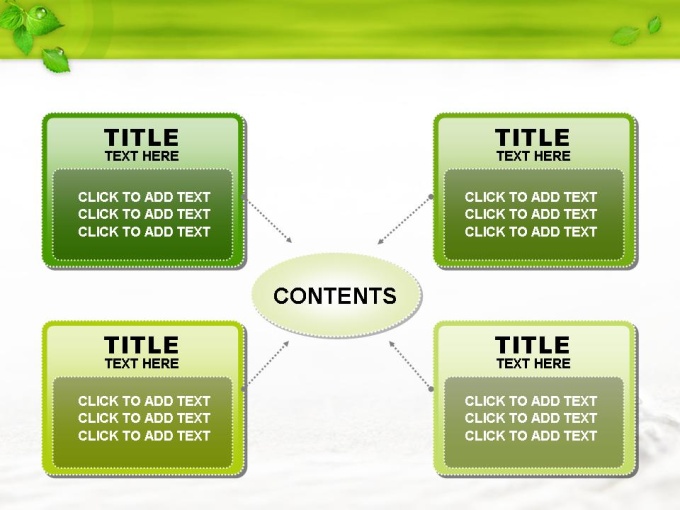 TITLE
TEXT HERE

CLICK TO ADD TEXT
CLICK TO ADD TEXT
CLICK TO ADD TEXT

TITLE
TEXT HERE

CLICK TO ADD TEXT
CLICK TO ADD TEXT
CLICK TO ADD TEXT

CONTENTS

TITLE
TEXT HERE

CLICK TO ADD TEXT
CLICK TO ADD TEXT
CLICK TO ADD TEXT

TITLE
TEXT HERE

CLICK TO ADD TEXT
CLICK TO ADD TEXT
CLICK TO ADD TEXT